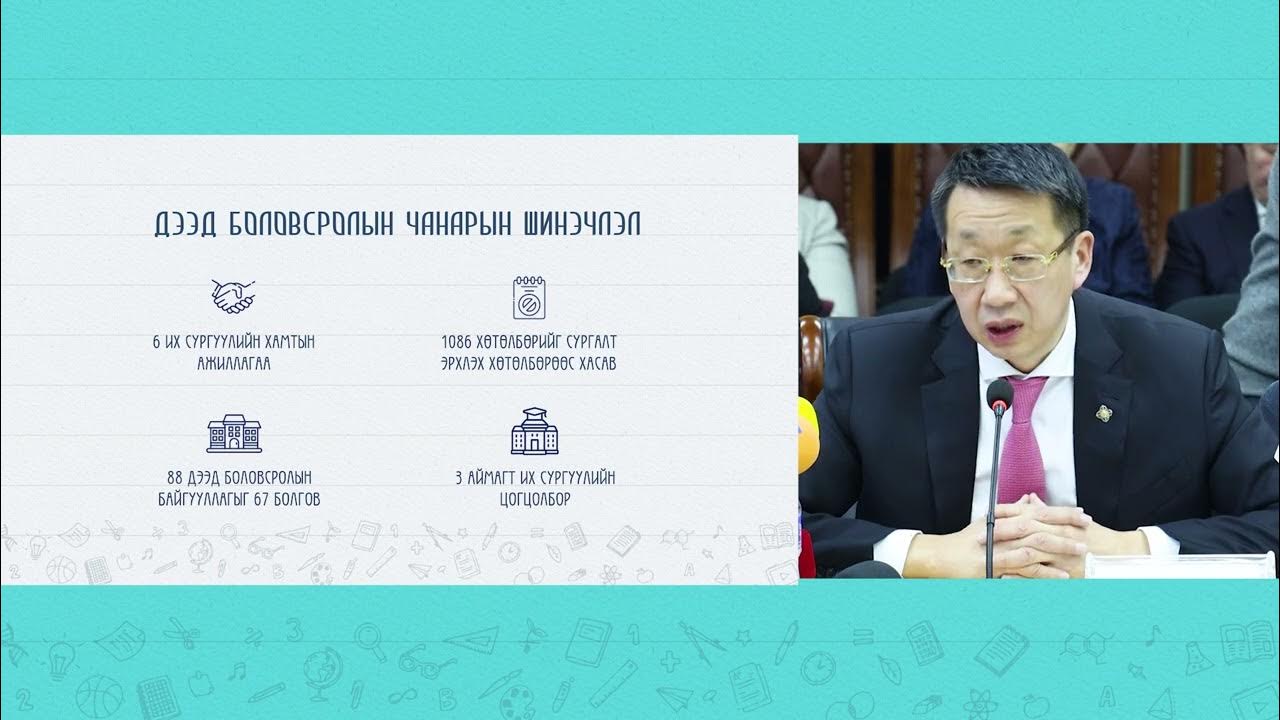 ДЭЭД БОЛОВСРОЛЫН ЧАНАРЫН ШИНЭЧЛЭЛ

6 ИХ СУРГУУЛИЙН ХАМТЫН АЖИЛЛАГАА

1086 ХӨТӨЛБӨРИЙГ СУРГАЛТ ЭРХЛЭХ ХӨТӨЛБӨРӨӨС ХАСАВ

88 ДЭЭД БОЛОВСРОЛЫН БАЙГУУЛЛАГЫГ 67 БОЛГОВ

3 АЙМАГТ ИХ СУРГУУЛИЙН ЦОГЦОЛБОР